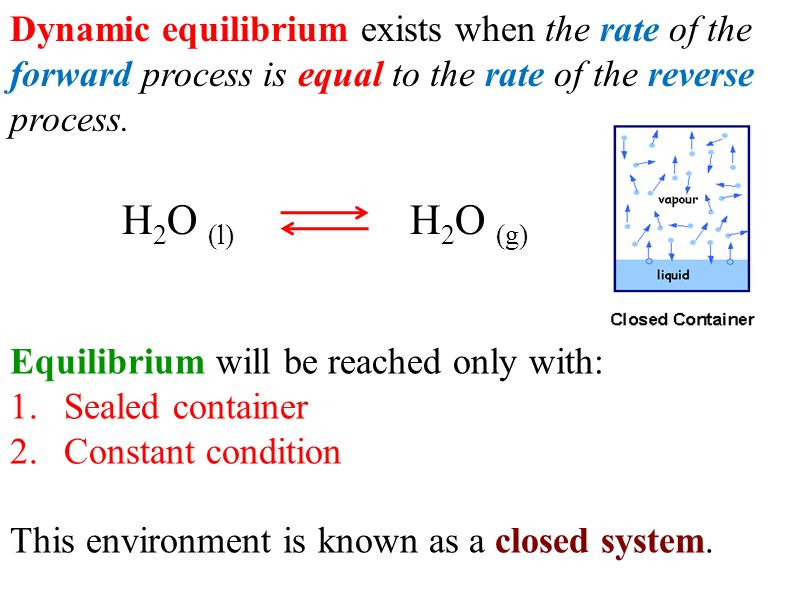 Dynamic equilibrium exists when the rate of the forward process is equal to the rate of the reverse process.

$H_2O_{(l)} \rightleftharpoons H_2O_{(g)}$

vapour

liquid

Closed Container

Equilibrium will be reached only with:
1. Sealed container
2. Constant condition

This environment is known as a closed system.